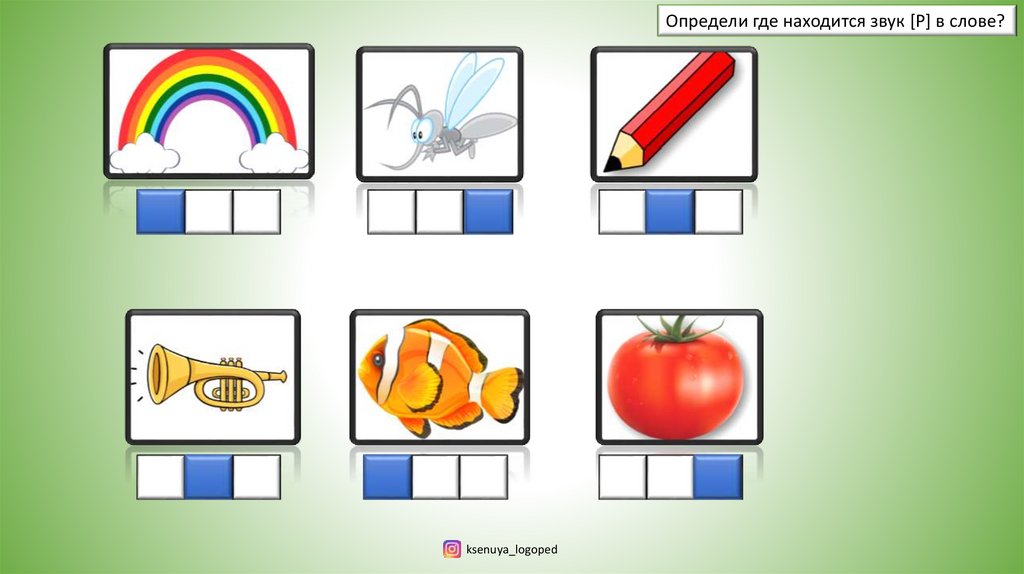 Определи где находится звук [Р] в слове?

ksenuya_logoped